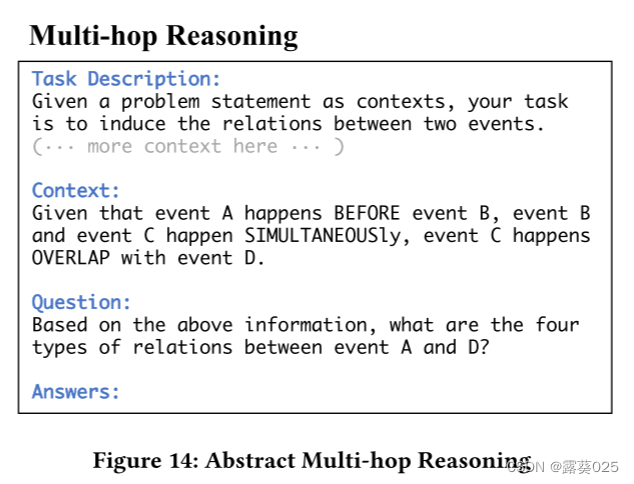 Multi-hop Reasoning

Task Description:
Given a problem statement as contexts, your task is to induce the relations between two events.
(··· more context here ··· )

Context:
Given that event A happens BEFORE event B, event B and event C happen SIMULTANEOUSly, event C happens OVERLAP with event D.

Question:
Based on the above information, what are the four types of relations between event A and D?

Answers:

Figure 14: Abstract Multi-hop Reasoning

CSDN @露葵025